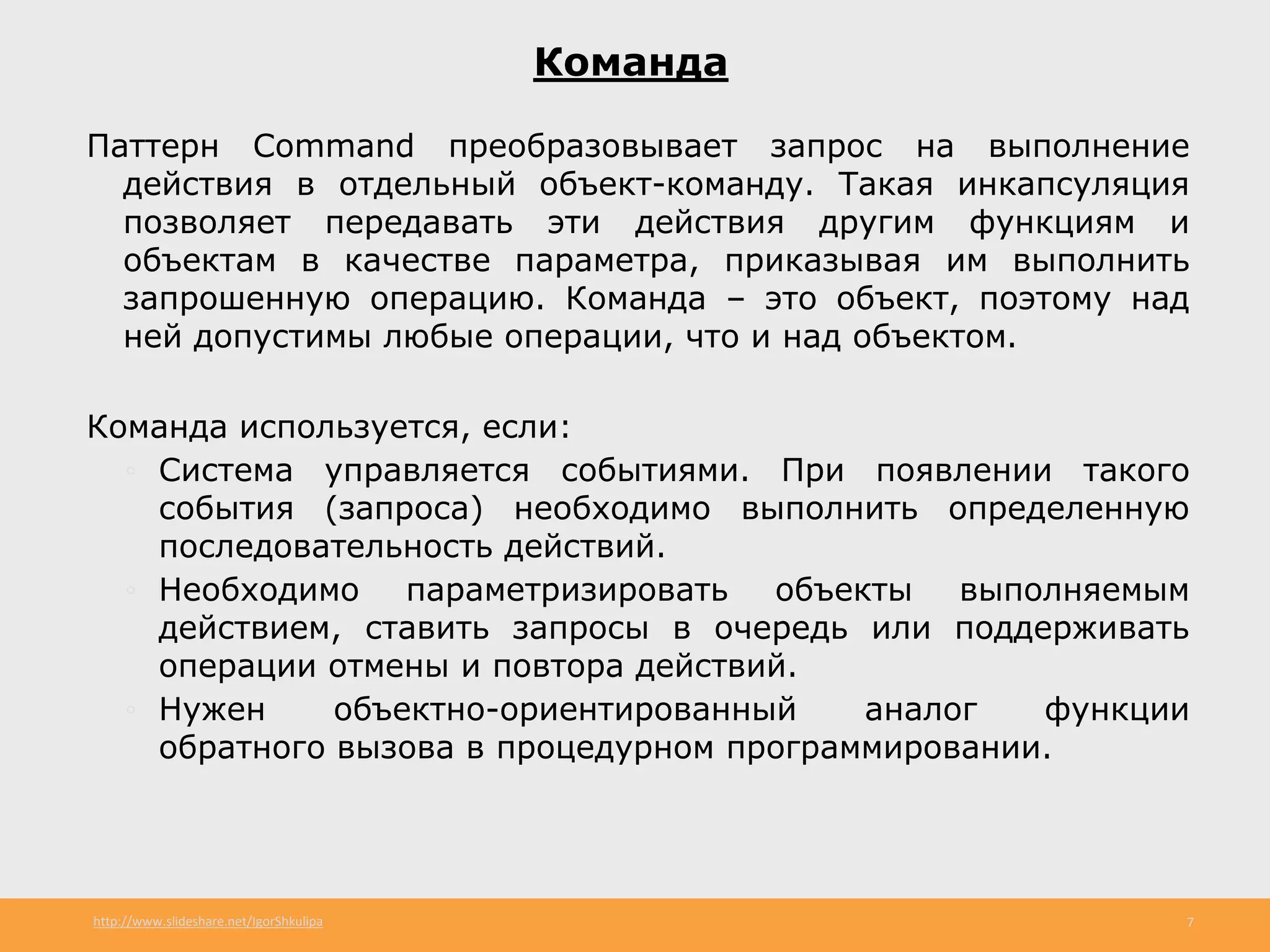 Команда

Паттерн Command преобразовывает запрос на выполнение действия в отдельный объект-команду. Такая инкапсуляция позволяет передавать эти действия другим функциям и объектам в качестве параметра, приказывая им выполнить запрошенную операцию. Команда – это объект, поэтому над ней допустимы любые операции, что и над объектом.

Команда используется, если:
◦ Система управляется событиями. При появлении такого события (запроса) необходимо выполнить определенную последовательность действий.
◦ Необходимо параметризировать объекты выполняемым действием, ставить запросы в очередь или поддерживать операции отмены и повтора действий.
◦ Нужен объектно-ориентированный аналог функции обратного вызова в процедурном программировании.

http://www.slideshare.net/IgorShkulipa
7